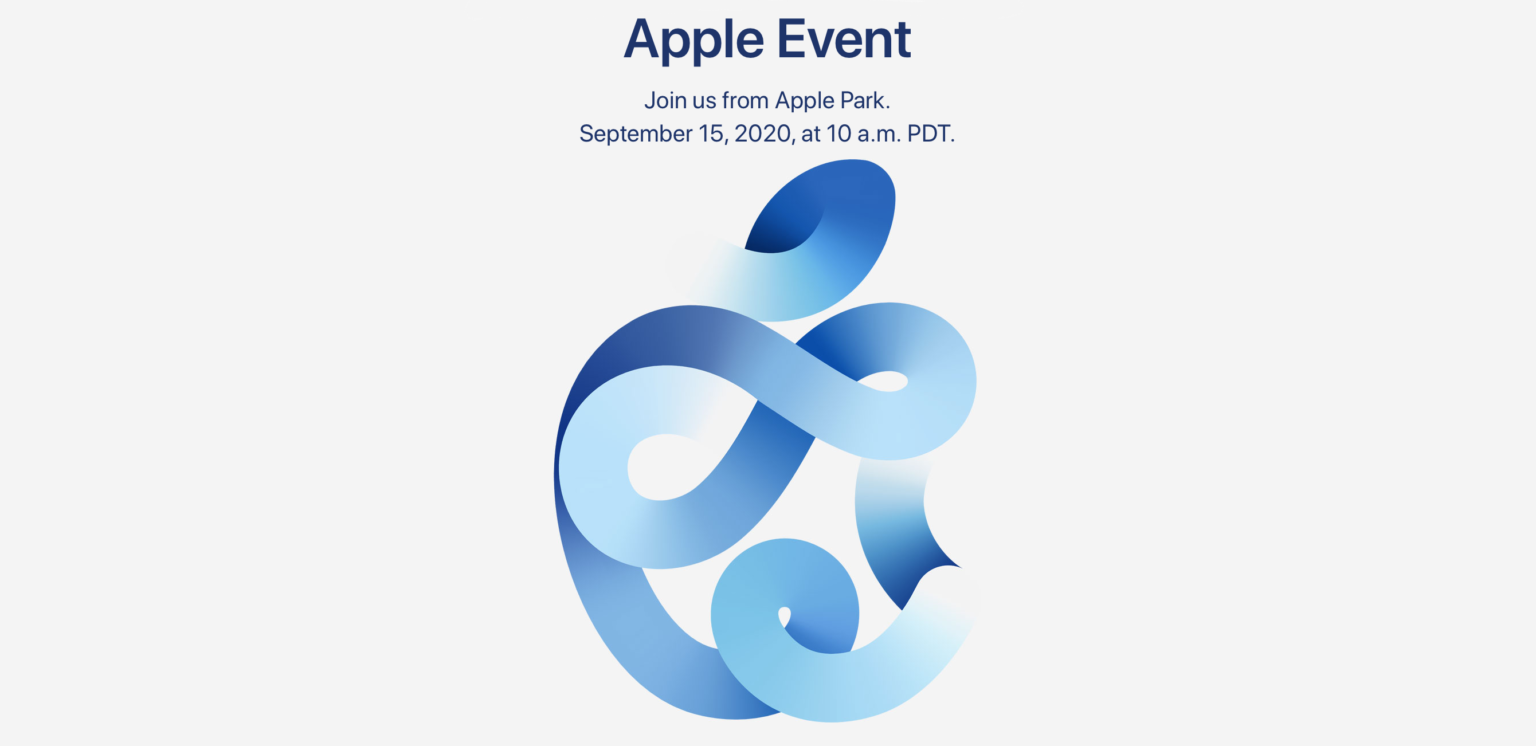 Apple Event

Join us from Apple Park.
September 15, 2020, at 10 a.m. PDT.